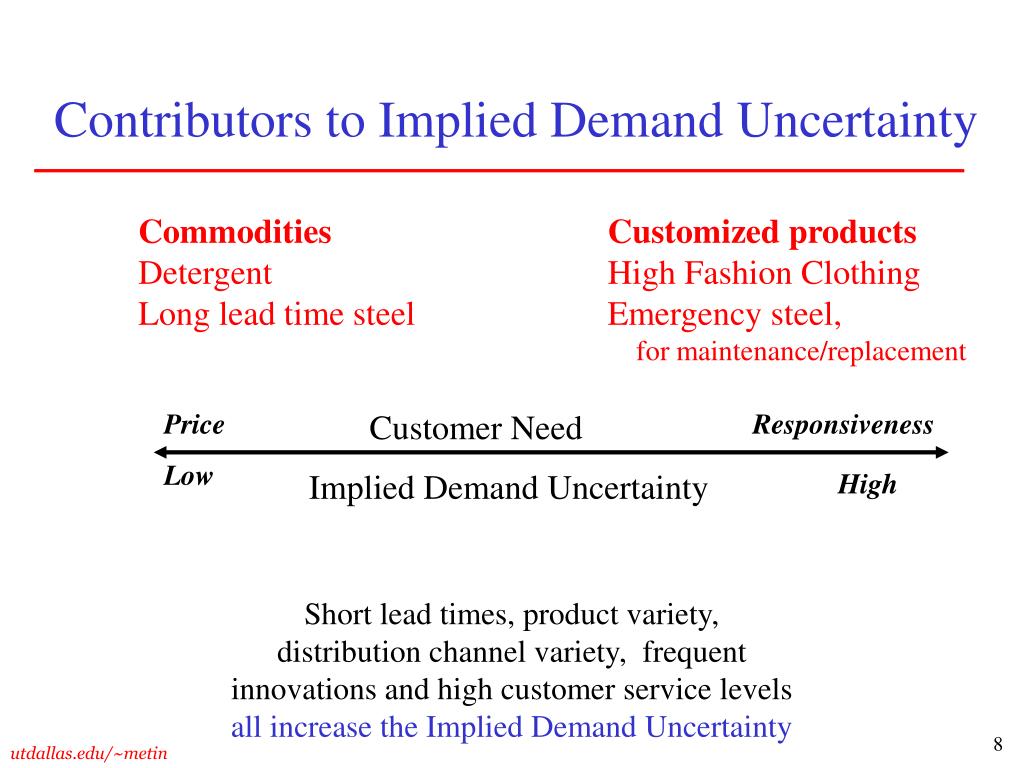 Contributors to Implied Demand Uncertainty

Commodities
Detergent
Long lead time steel

Customized products
High Fashion Clothing
Emergency steel,
for maintenance/replacement

Price
Customer Need
Responsiveness

Low
Implied Demand Uncertainty
High

Short lead times, product variety, distribution channel variety, frequent innovations and high customer service levels all increase the Implied Demand Uncertainty

utdallas.edu/~metin

8